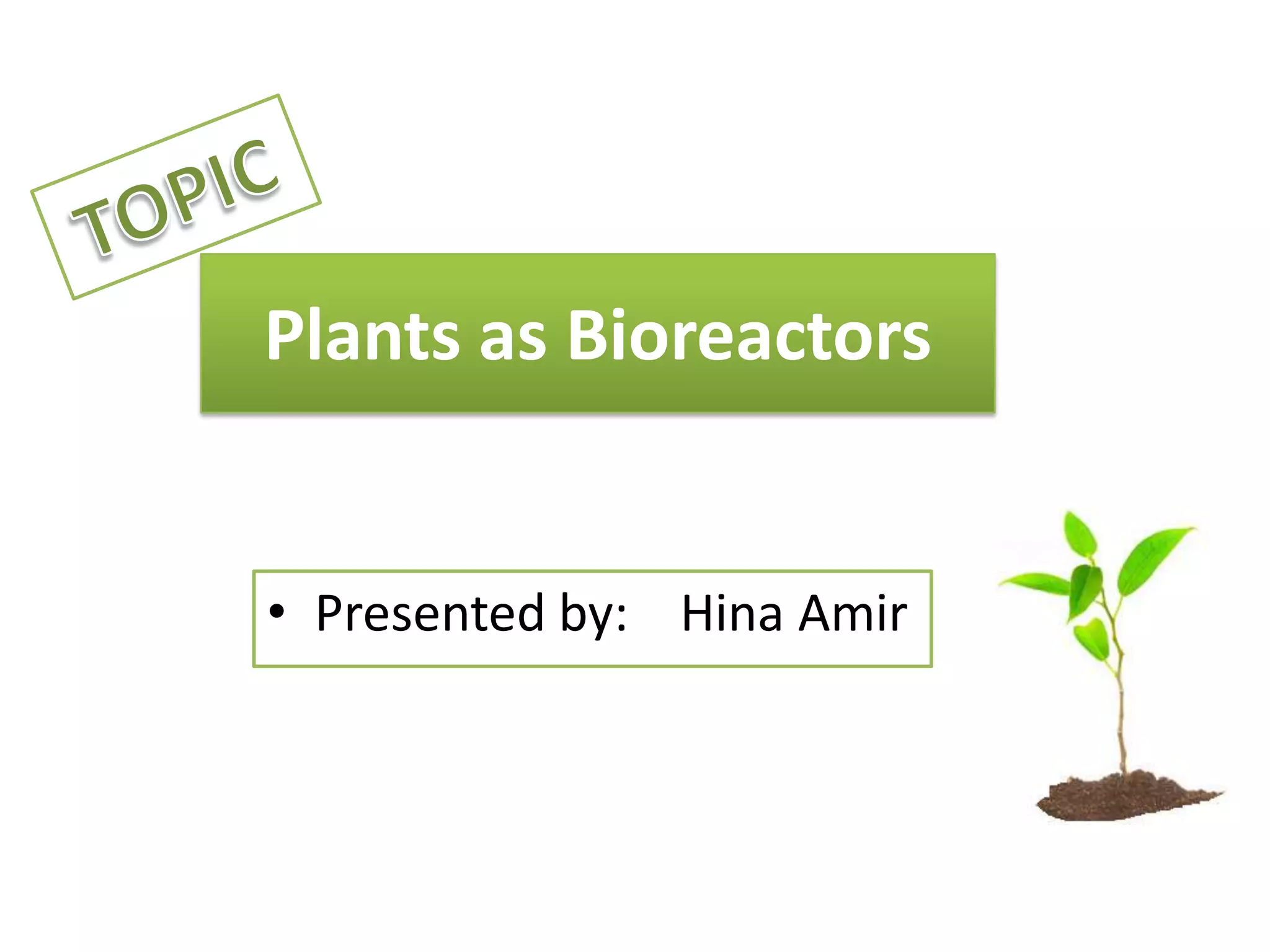 TOPIC

Plants as Bioreactors

• Presented by: Hina Amir